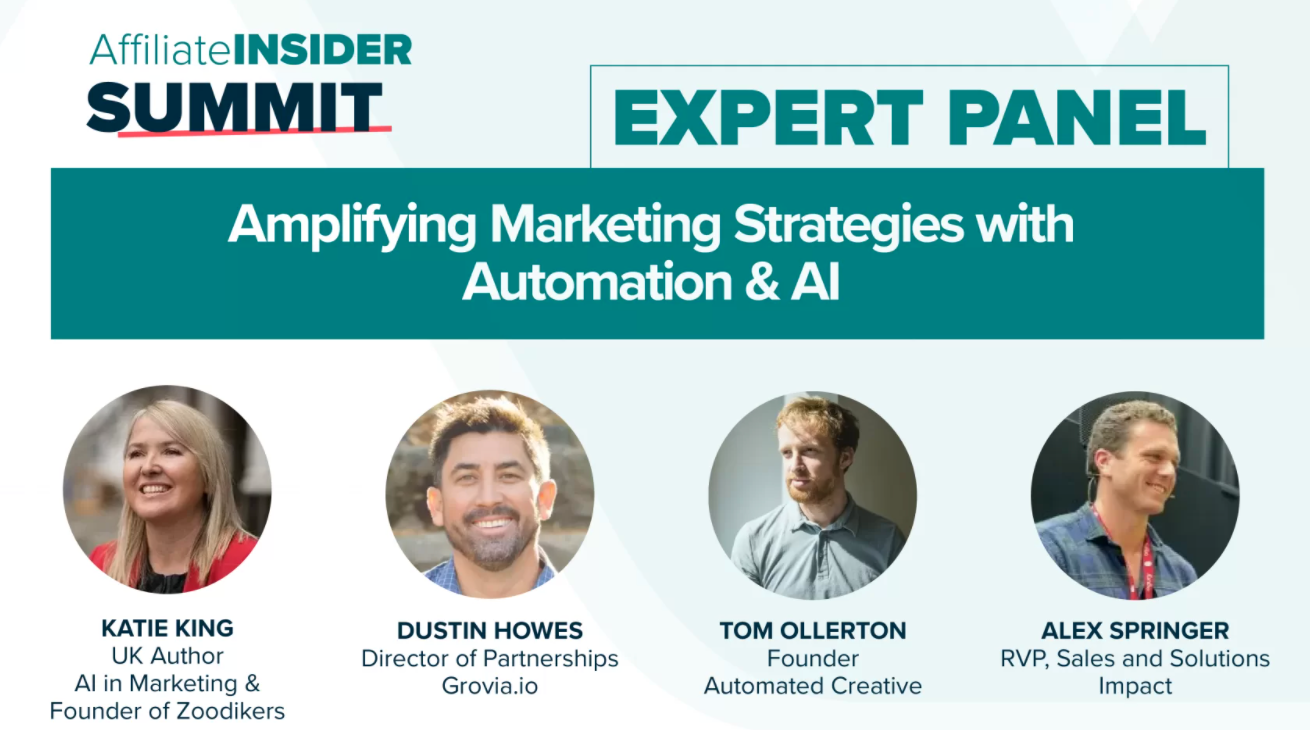 AffiliateINSIDER SUMMIT

EXPERT PANEL

Amplifying Marketing Strategies with Automation & AI

KATIE KING
UK Author
AI in Marketing &
Founder of Zoodikers

DUSTIN HOWES
Director of Partnerships
Grovia.io

TOM OLLERTON
Founder
Automated Creative

ALEX SPRINGER
RVP, Sales and Solutions
Impact